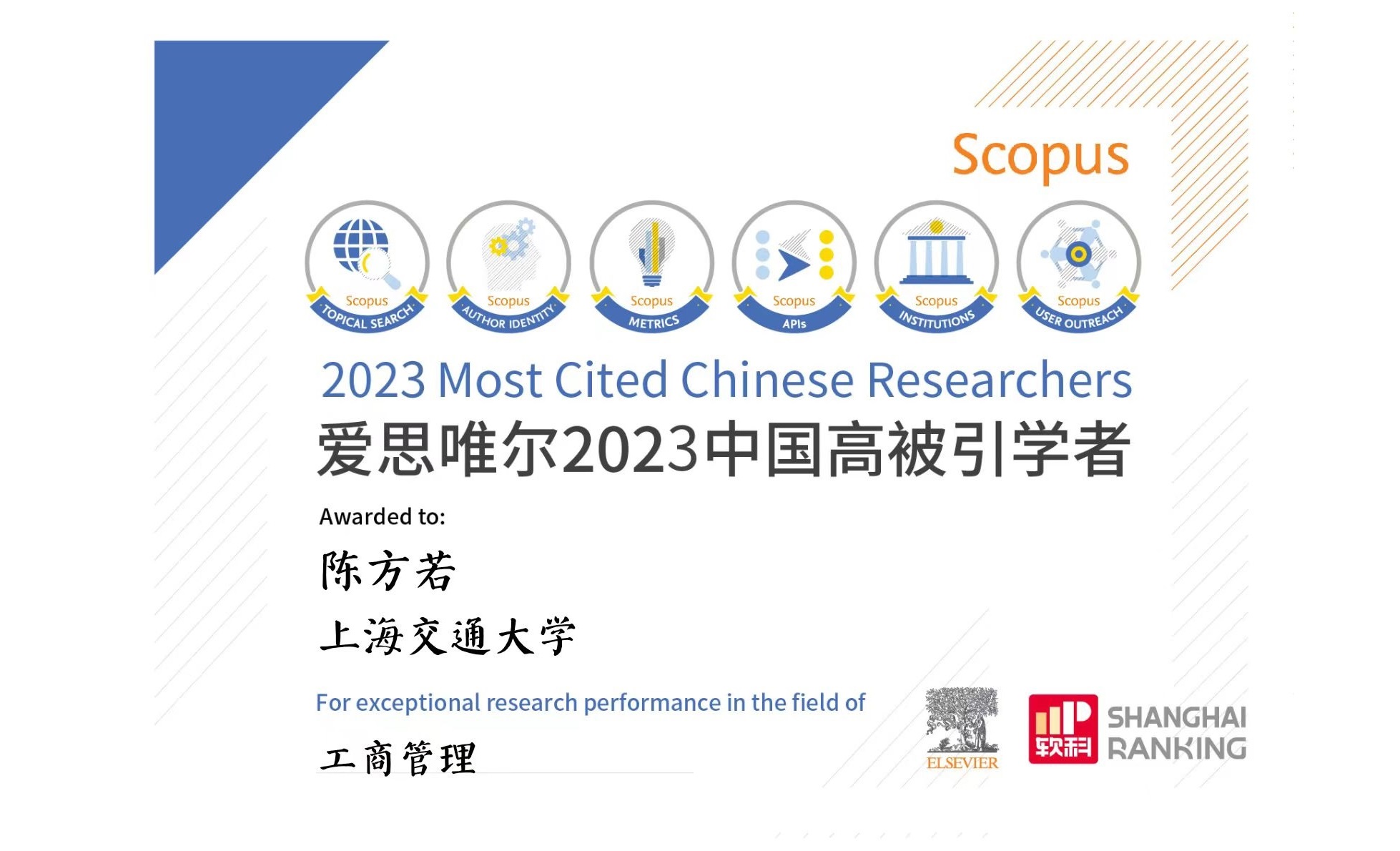 Scopus

Scopus
TOPICAL SEARCH

Scopus
AUTHOR IDENTITY

Scopus
METRICS

Scopus
APIs

Scopus
INSTITUTIONS

Scopus
USER OUTREACH

2023 Most Cited Chinese Researchers
爱思唯尔2023中国高被引学者

Awarded to:

陈方若

上海交通大学

For exceptional research performance in the field of

工商管理

ELSEVIER

软科 SHANGHAI RANKING